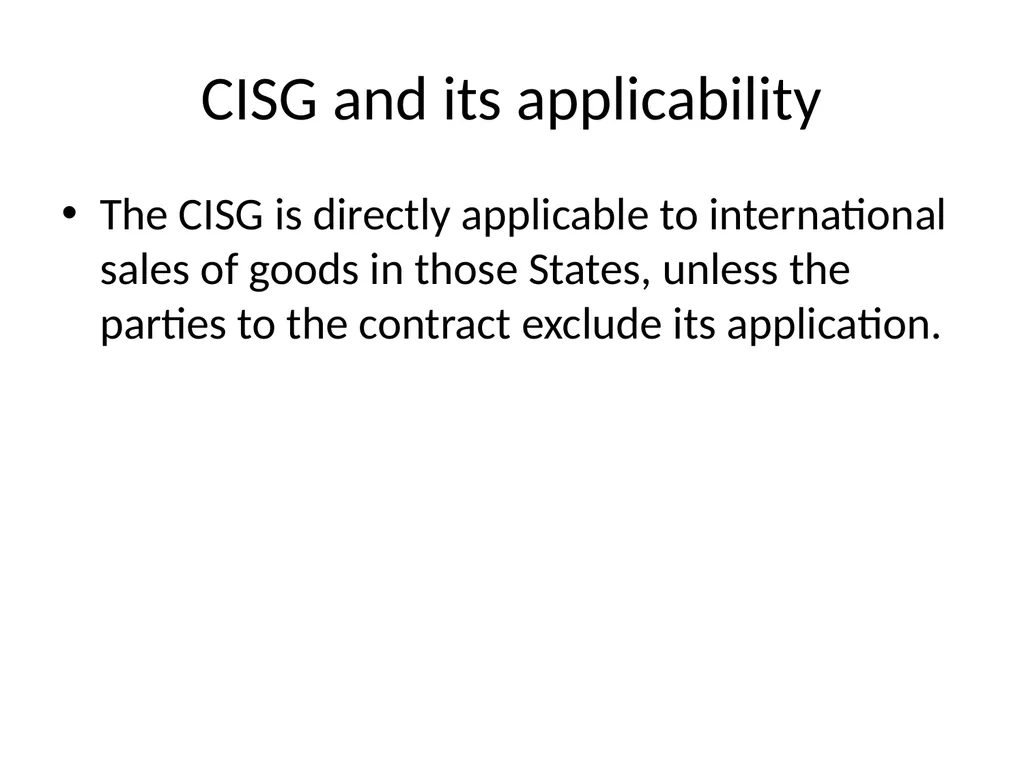 CISG and its applicability

• The CISG is directly applicable to international sales of goods in those States, unless the parties to the contract exclude its application.